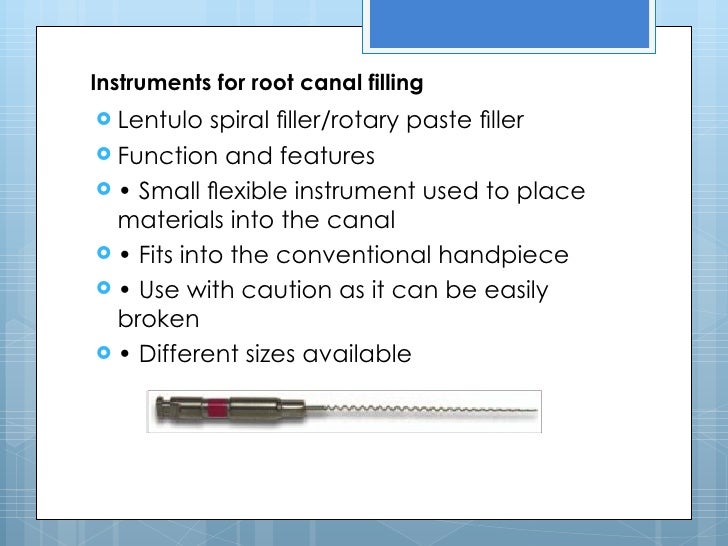 Instruments for root canal filling

Lentulo spiral filler/rotary paste filler

Function and features

• Small flexible instrument used to place materials into the canal

• Fits into the conventional handpiece

• Use with caution as it can be easily broken

• Different sizes available